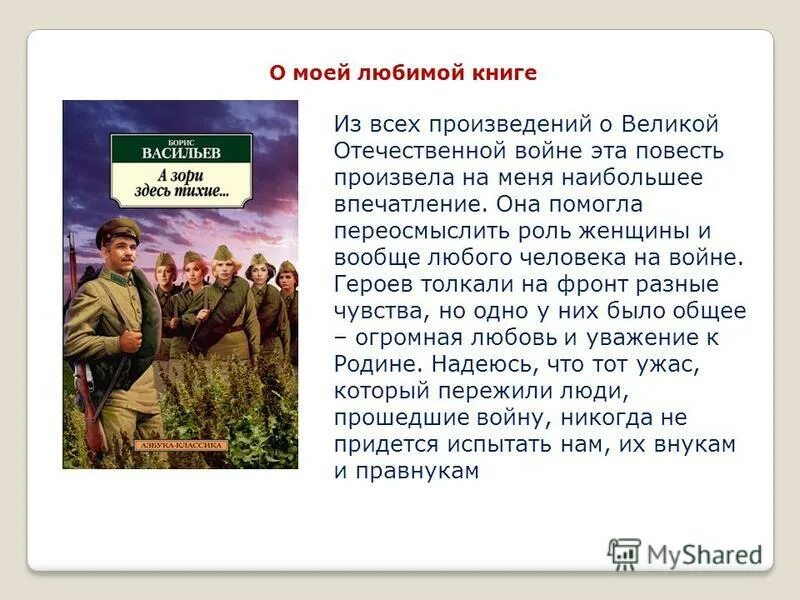 О моей любимой книге

БОРИС
ВАСИЛЬЕВ
А зори здесь тихие...

АЗБУКА-КЛАССИКА

Из всех произведений о Великой Отечественной войне эта повесть произвела на меня наибольшее впечатление. Она помогла переосмыслить роль женщины и вообще любого человека на войне. Героев толкали на фронт разные чувства, но одно у них было общее – огромная любовь и уважение к Родине. Надеюсь, что тот ужас, который пережили люди, прошедшие войну, никогда не придется испытать нам, их внукам и правнукам

MyShared